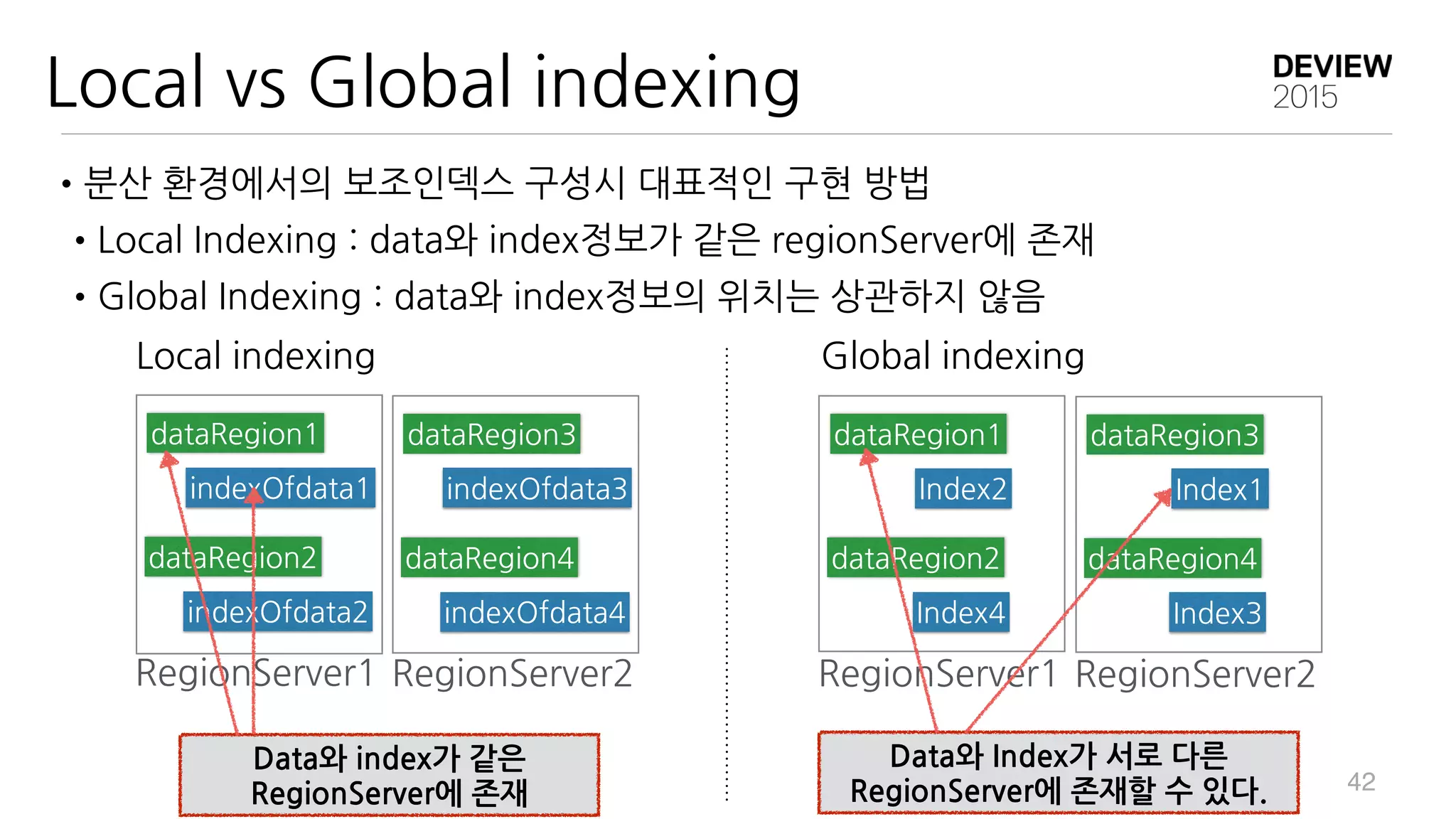 Local vs Global indexing

DEVIEW 2015

• 분산 환경에서의 보조인덱스 구성시 대표적인 구현 방법
• Local Indexing : data와 index정보가 같은 regionServer에 존재
• Global Indexing : data와 index정보의 위치는 상관하지 않음

Local indexing

dataRegion1
indexOfdata1
dataRegion2
indexOfdata2
RegionServer1

dataRegion3
indexOfdata3
dataRegion4
indexOfdata4
RegionServer2

Data와 index가 같은 RegionServer에 존재

Global indexing

dataRegion1
Index2
dataRegion2
Index4
RegionServer1

dataRegion3
Index1
dataRegion4
Index3
RegionServer2

Data와 Index가 서로 다른 RegionServer에 존재할 수 있다.

42